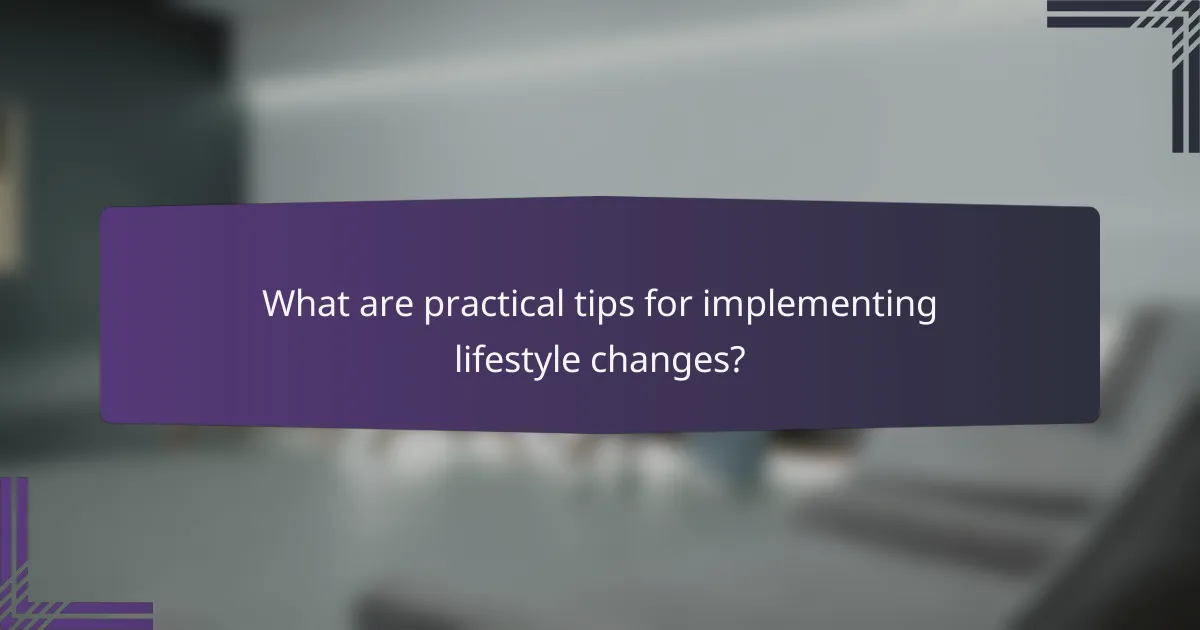 What are practical tips for implementing lifestyle changes?